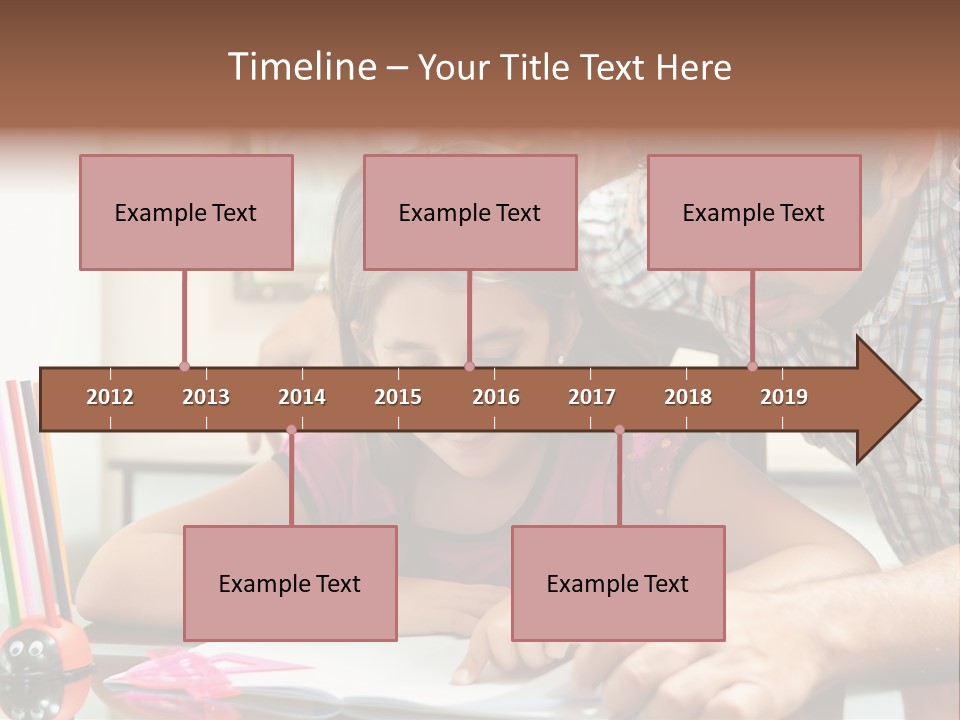 Timeline – Your Title Text Here

Example Text

Example Text

Example Text

2012 2013 2014 2015 2016 2017 2018 2019

Example Text

Example Text